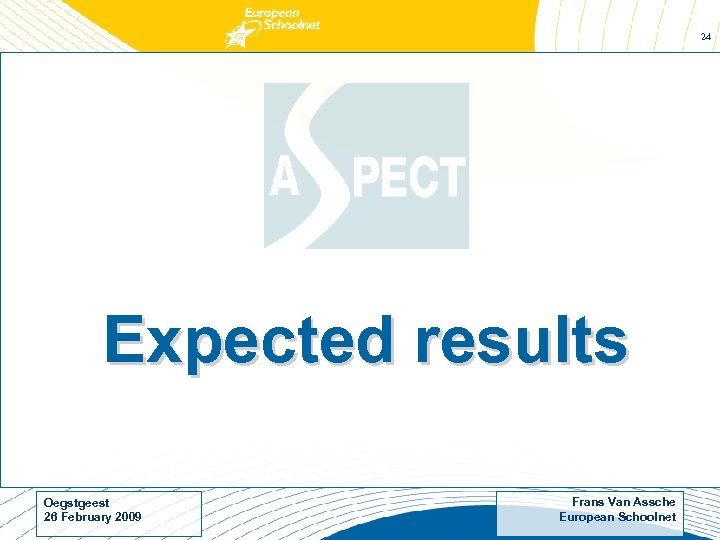 European Schoolnet

24

ASPECT

Expected results

Oegstgeest
26 February 2009

Frans Van Assche
European Schoolnet